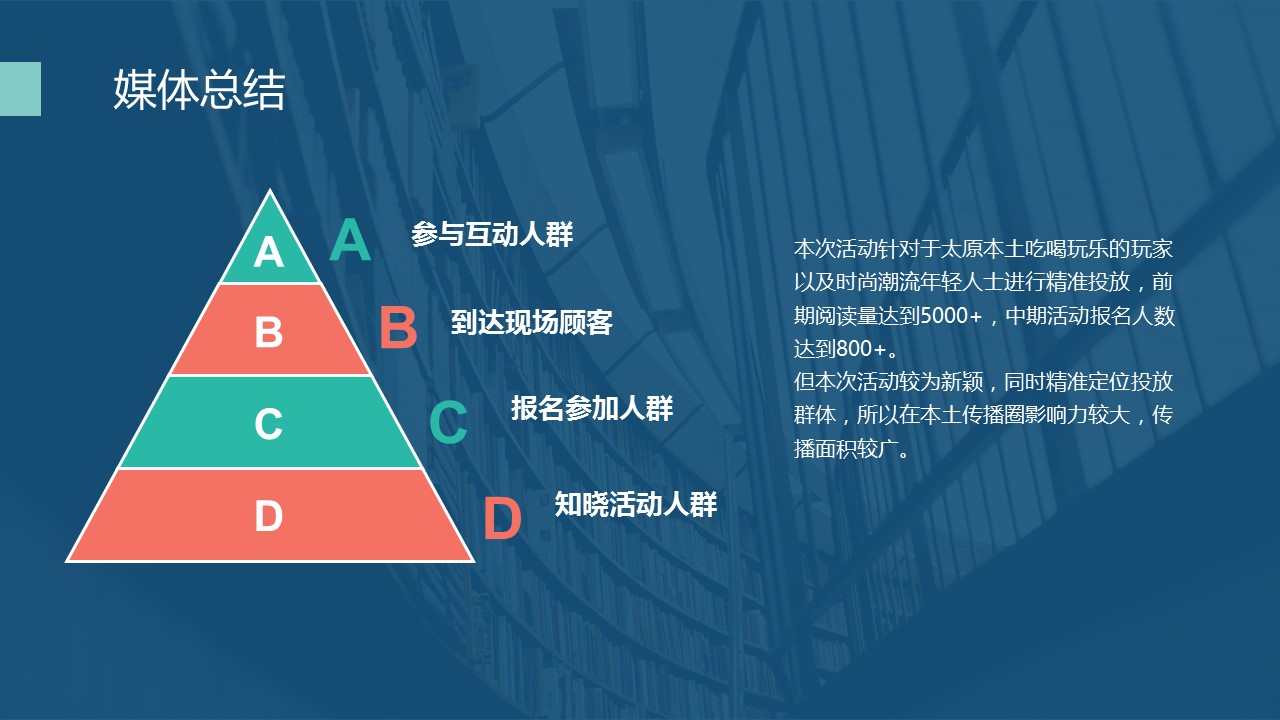 媒体总结

A
B
C
D

A 参与互动人群
B 到达现场顾客
C 报名参加人群
D 知晓活动人群

本次活动针对于太原本土吃喝玩乐的玩家以及时尚潮流年轻人士进行精准投放，前期阅读量达到5000+，中期活动报名人数达到800+。
但本次活动较为新颖，同时精准定位投放群体，所以在本土传播圈影响力较大，传播面积较广。